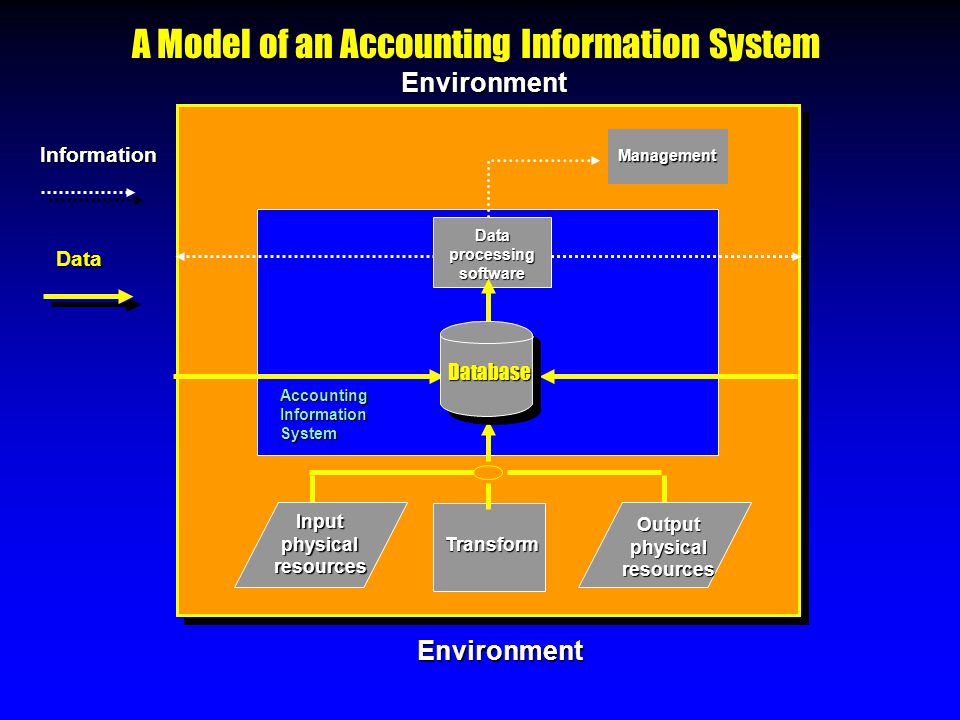 A Model of an Accounting Information System

Environment

Information

Data

Management

Data processing software

Database

Accounting Information System

Input physical resources

Transform

Output physical resources

Environment